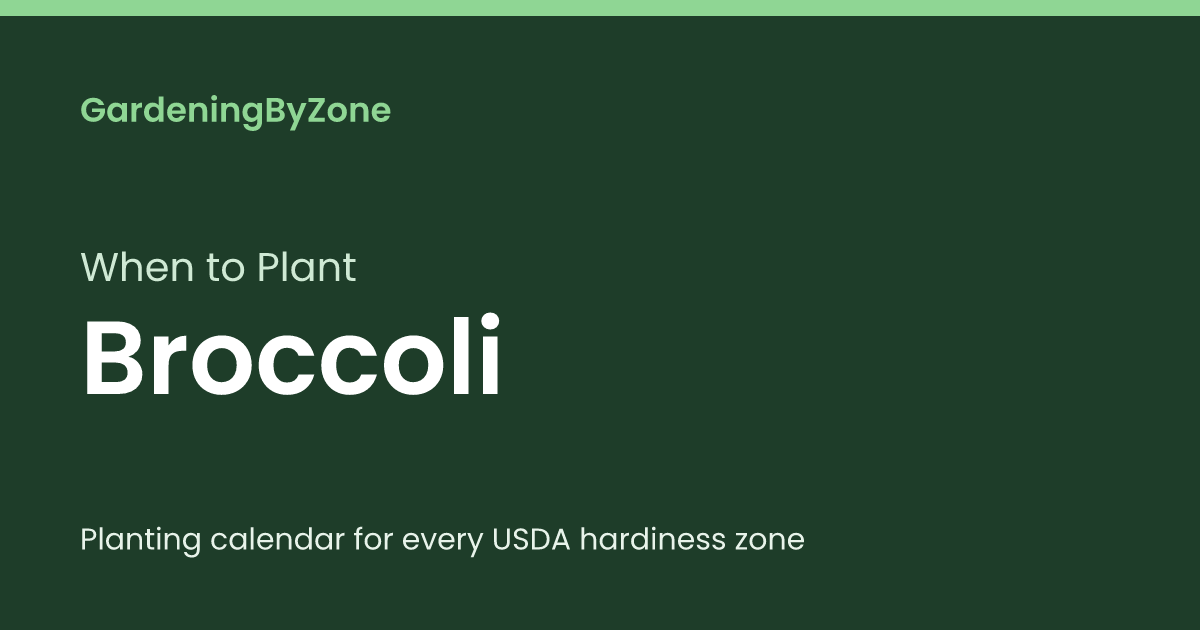 GardeningByZone

When to Plant
Broccoli

Planting calendar for every USDA hardiness zone